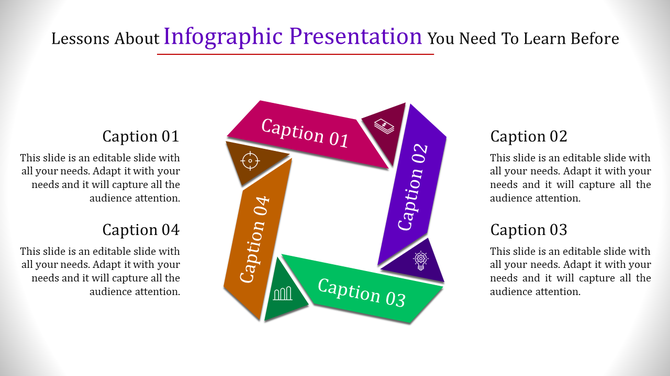 Lessons About Infographic Presentation You Need To Learn Before

Caption 01

This slide is an editable slide with all your needs. Adapt it with your needs and it will capture all the audience attention.

Caption 04

This slide is an editable slide with all your needs. Adapt it with your needs and it will capture all the audience attention.

Caption 01

Caption 02

Caption 03

Caption 04

Caption 02

This slide is an editable slide with all your needs. Adapt it with your needs and it will capture all the audience attention.

Caption 03

This slide is an editable slide with all your needs. Adapt it with your needs and it will capture all the audience attention.